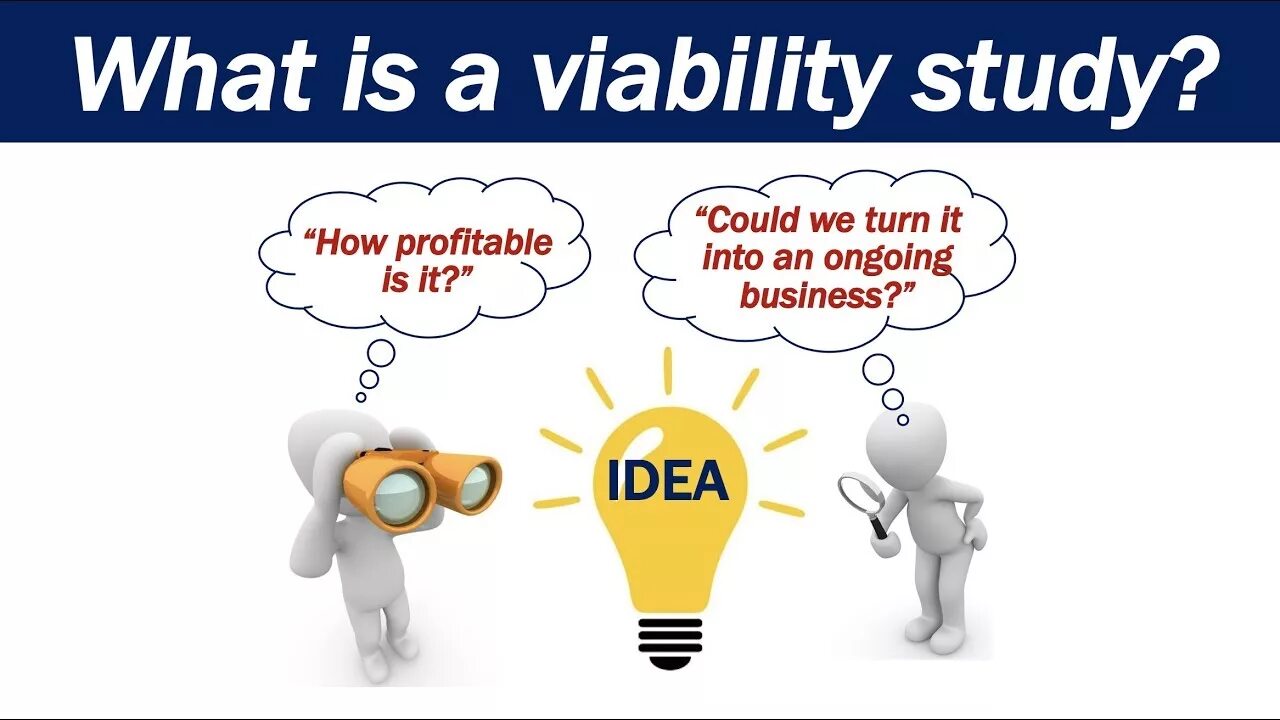 What is a viability study?

“How profitable is it?”

“Could we turn it into an ongoing business?”

IDEA